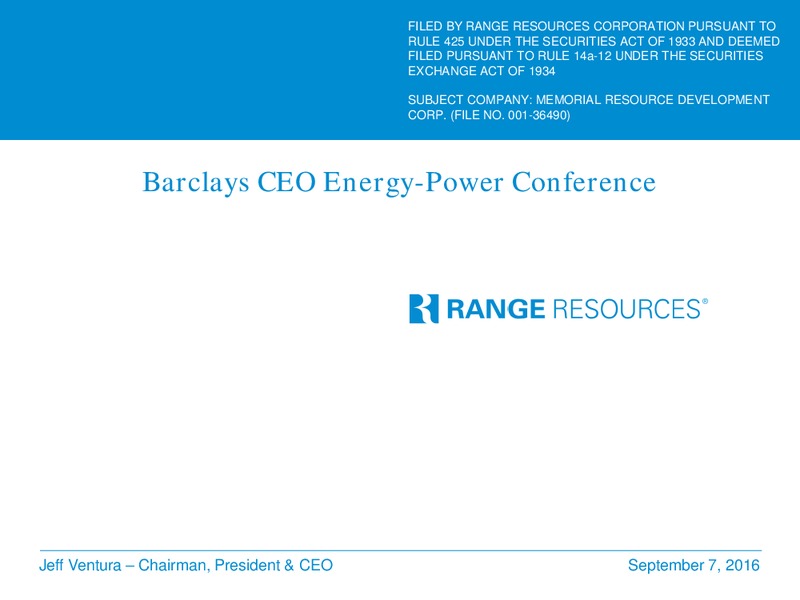 FILED BY RANGE RESOURCES CORPORATION PURSUANT TO RULE 425 UNDER THE SECURITIES ACT OF 1933 AND DEEMED FILED PURSUANT TO RULE 14a-12 UNDER THE SECURITIES EXCHANGE ACT OF 1934

SUBJECT COMPANY: MEMORIAL RESOURCE DEVELOPMENT CORP. (FILE NO. 001-36490)

Barclays CEO Energy-Power Conference

RANGE RESOURCES®

Jeff Ventura – Chairman, President & CEO

September 7, 2016